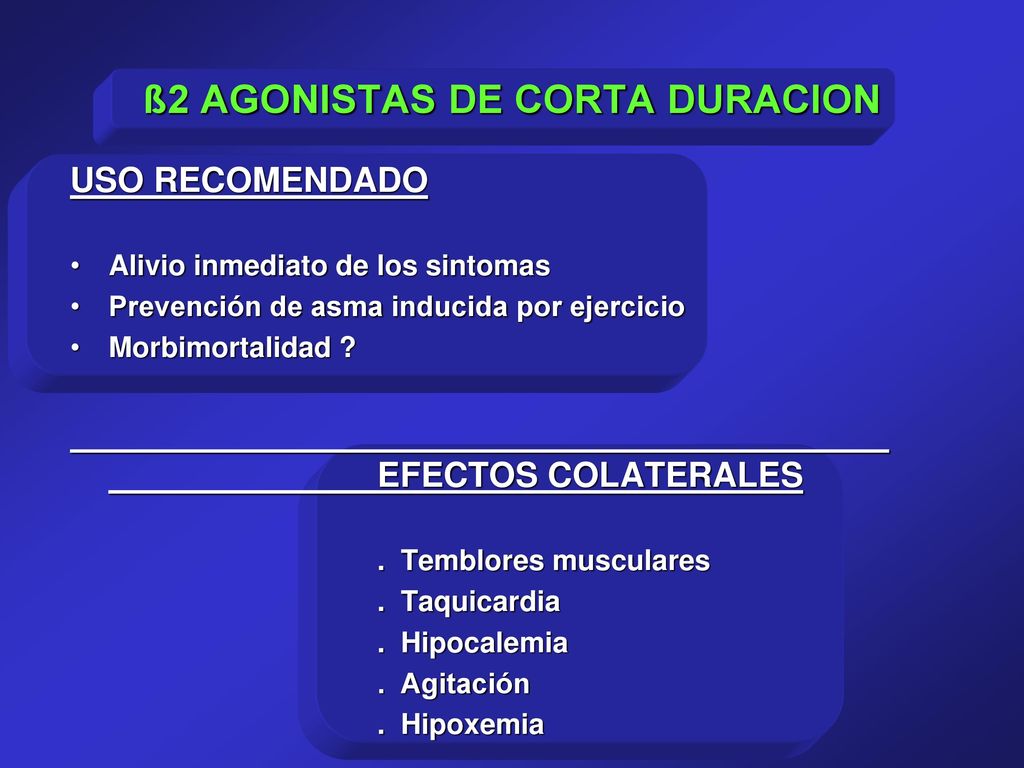 ß2 AGONISTAS DE CORTA DURACION

USO RECOMENDADO

• Alivio inmediato de los sintomas
• Prevención de asma inducida por ejercicio
• Morbimortalidad ?

EFECTOS COLATERALES

. Temblores musculares
. Taquicardia
. Hipocalemia
. Agitación
. Hipoxemia